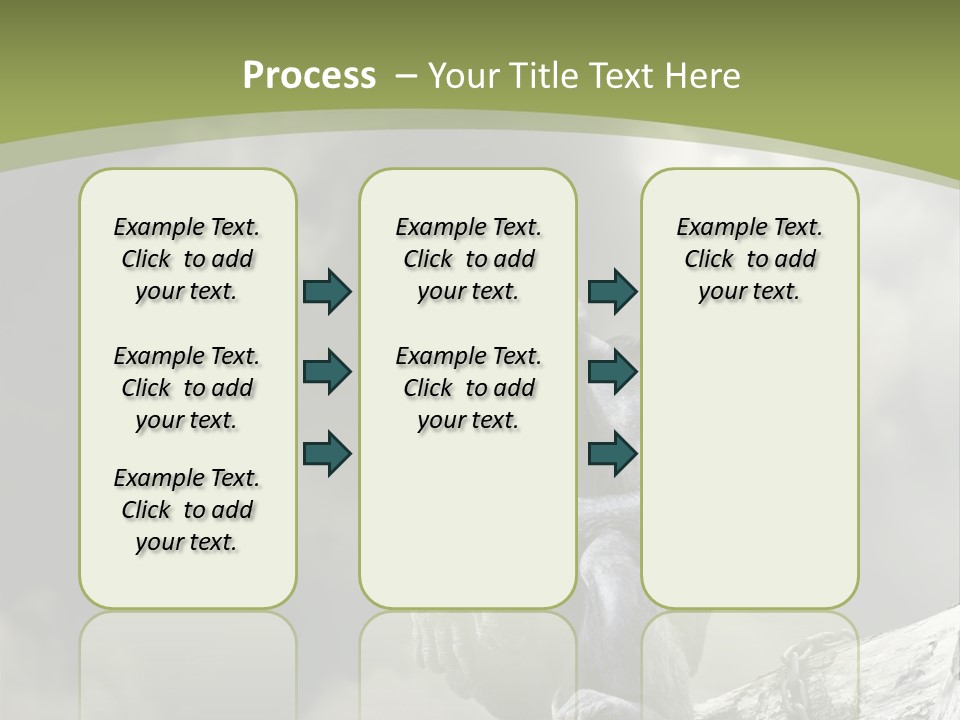 Process – Your Title Text Here

Example Text. Click to add your text.

Example Text. Click to add your text.

Example Text. Click to add your text.

Example Text. Click to add your text.

Example Text. Click to add your text.

Example Text. Click to add your text.